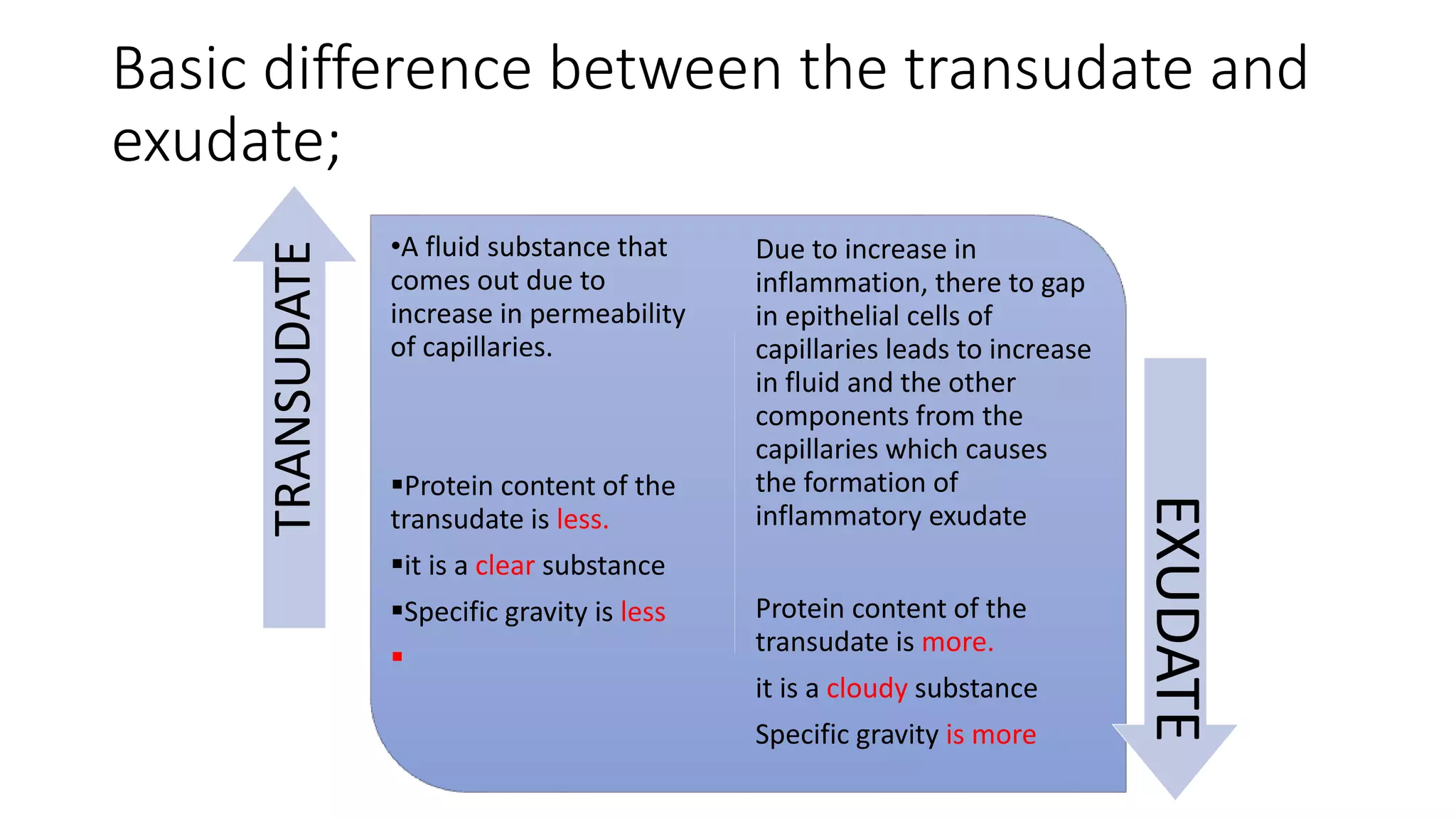 Basic difference between the transudate and exudate;

TRANSUDATE

•A fluid substance that comes out due to increase in permeability of capillaries.

▪Protein content of the transudate is less.

▪it is a clear substance

▪Specific gravity is less

▪

Due to increase in inflammation, there to gap in epithelial cells of capillaries leads to increase in fluid and the other components from the capillaries which causes the formation of inflammatory exudate

Protein content of the transudate is more.

it is a cloudy substance

Specific gravity is more

EXUDATE